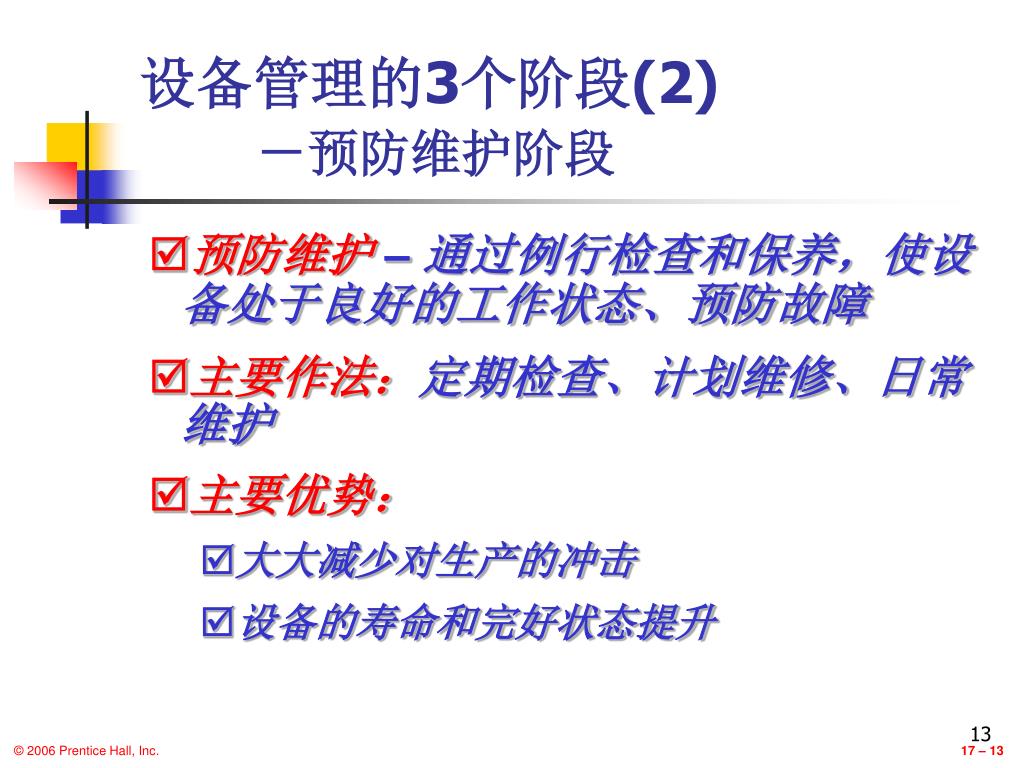 设备管理的3个阶段(2)
－预防维护阶段

☑预防维护 – 通过例行检查和保养，使设备处于良好的工作状态、预防故障

☑主要作法：定期检查、计划维修、日常维护

☑主要优势：

☑大大减少对生产的冲击

☑设备的寿命和完好状态提升

13

© 2006 Prentice Hall, Inc.

17 – 13